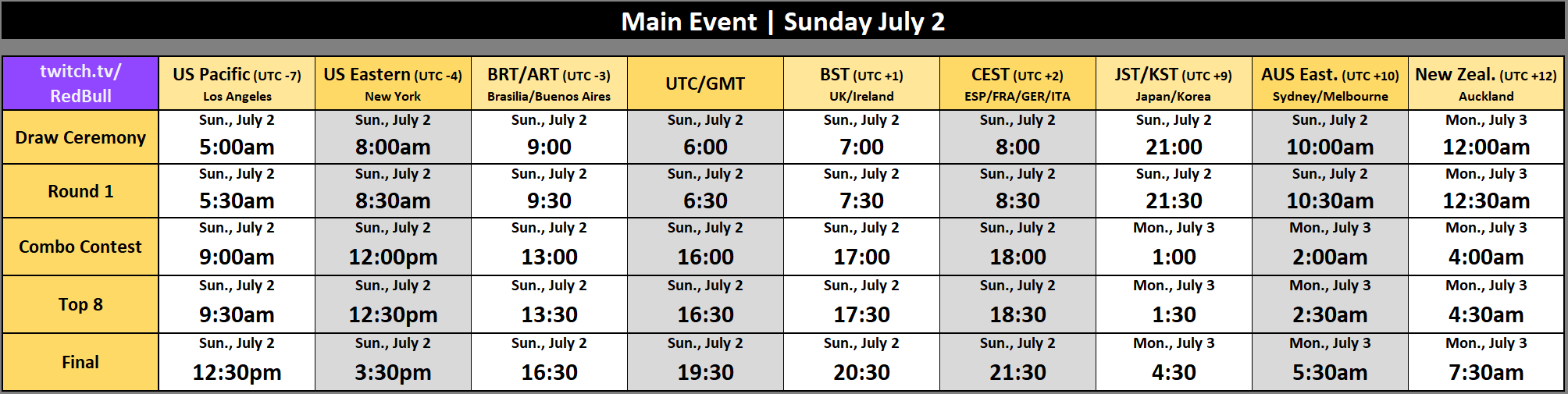 Main Event | Sunday July 2

| twitch.tv/ RedBull | US Pacific (UTC -7) Los Angeles | US Eastern (UTC -4) New York | BRT/ART (UTC -3) Brasilia/Buenos Aires | UTC/GMT | BST (UTC +1) UK/Ireland | CEST (UTC +2) ESP/FRA/GER/ITA | JST/KST (UTC +9) Japan/Korea | AUS East. (UTC +10) Sydney/Melbourne | New Zeal. (UTC +12) Auckland |
|---|---|---|---|---|---|---|---|---|---|
| Draw Ceremony | Sun., July 2 5:00am | Sun., July 2 8:00am | Sun., July 2 9:00 | Sun., July 2 6:00 | Sun., July 2 7:00 | Sun., July 2 8:00 | Sun., July 2 21:00 | Sun., July 2 10:00am | Mon., July 3 12:00am |
| Round 1 | Sun., July 2 5:30am | Sun., July 2 8:30am | Sun., July 2 9:30 | Sun., July 2 6:30 | Sun., July 2 7:30 | Sun., July 2 8:30 | Sun., July 2 21:30 | Sun., July 2 10:30am | Mon., July 3 12:30am |
| Combo Contest | Sun., July 2 9:00am | Sun., July 2 12:00pm | Sun., July 2 13:00 | Sun., July 2 16:00 | Sun., July 2 17:00 | Sun., July 2 18:00 | Mon., July 3 1:00 | Mon., July 3 2:00am | Mon., July 3 4:00am |
| Top 8 | Sun., July 2 9:30am | Sun., July 2 12:30pm | Sun., July 2 13:30 | Sun., July 2 16:30 | Sun., July 2 17:30 | Sun., July 2 18:30 | Mon., July 3 1:30 | Mon., July 3 2:30am | Mon., July 3 4:30am |
| Final | Sun., July 2 12:30pm | Sun., July 2 3:30pm | Sun., July 2 16:30 | Sun., July 2 19:30 | Sun., July 2 20:30 | Sun., July 2 21:30 | Mon., July 3 4:30 | Mon., July 3 5:30am | Mon., July 3 7:30am |